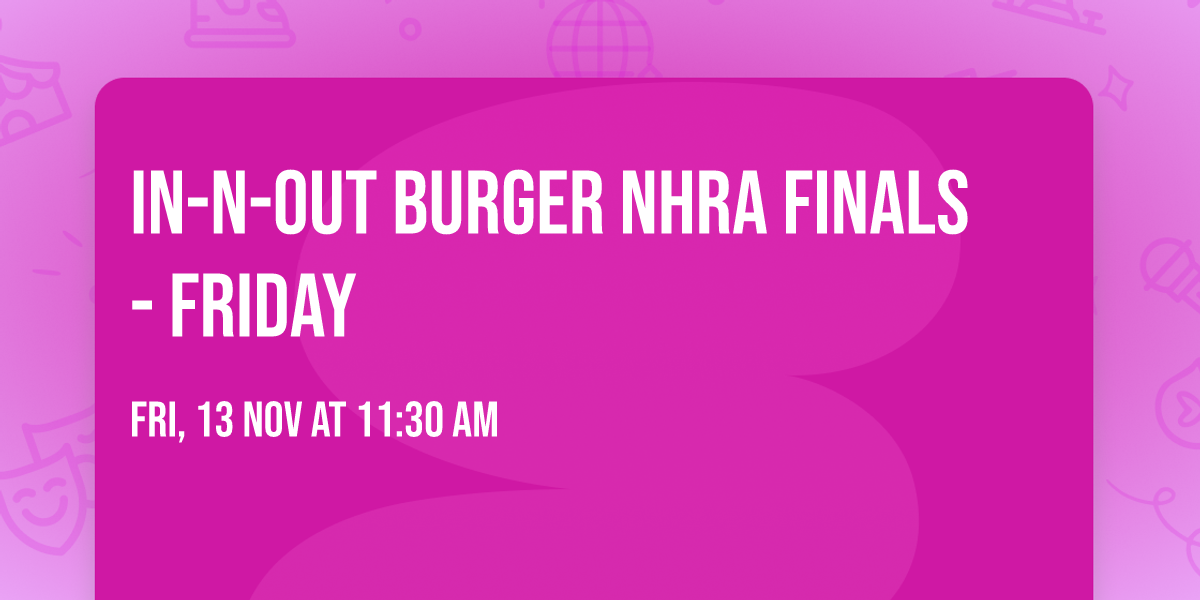 IN-N-OUT BURGER NHRA FINALS - FRIDAY

FRI, 13 NOV AT 11:30 AM